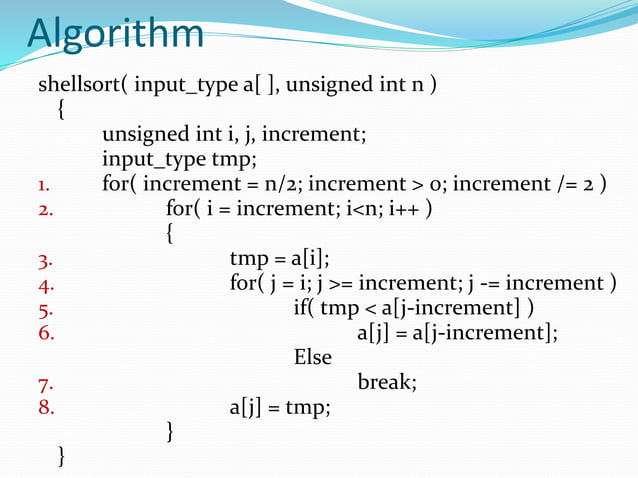 Algorithm

shellsort( input_type a[ ], unsigned int n )
{
unsigned int i, j, increment;
input_type tmp;
1. for( increment = n/2; increment > 0; increment /= 2 )
2. for( i = increment; i<n; i++ )
{
3. tmp = a[i];
4. for( j = i; j >= increment; j -= increment )
5. if( tmp < a[j-increment] )
6. a[j] = a[j-increment];
Else
7. break;
8. a[j] = tmp;
}
}